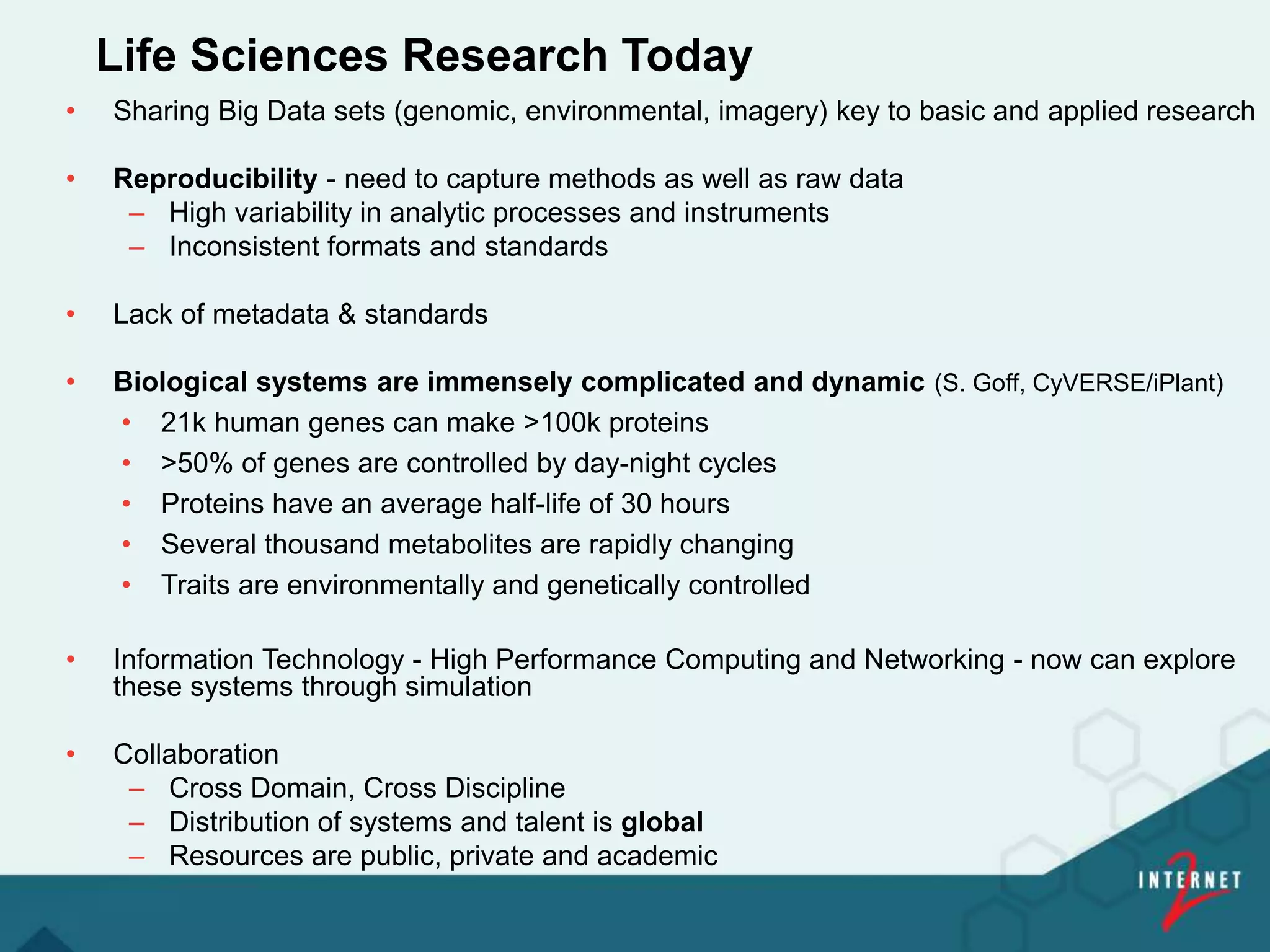 Life Sciences Research Today

• Sharing Big Data sets (genomic, environmental, imagery) key to basic and applied research

• Reproducibility - need to capture methods as well as raw data
– High variability in analytic processes and instruments
– Inconsistent formats and standards

• Lack of metadata & standards

• Biological systems are immensely complicated and dynamic (S. Goff, CyVERSE/iPlant)
• 21k human genes can make >100k proteins
• >50% of genes are controlled by day-night cycles
• Proteins have an average half-life of 30 hours
• Several thousand metabolites are rapidly changing
• Traits are environmentally and genetically controlled

• Information Technology - High Performance Computing and Networking - now can explore these systems through simulation

• Collaboration
– Cross Domain, Cross Discipline
– Distribution of systems and talent is global
– Resources are public, private and academic

INTERNET 2